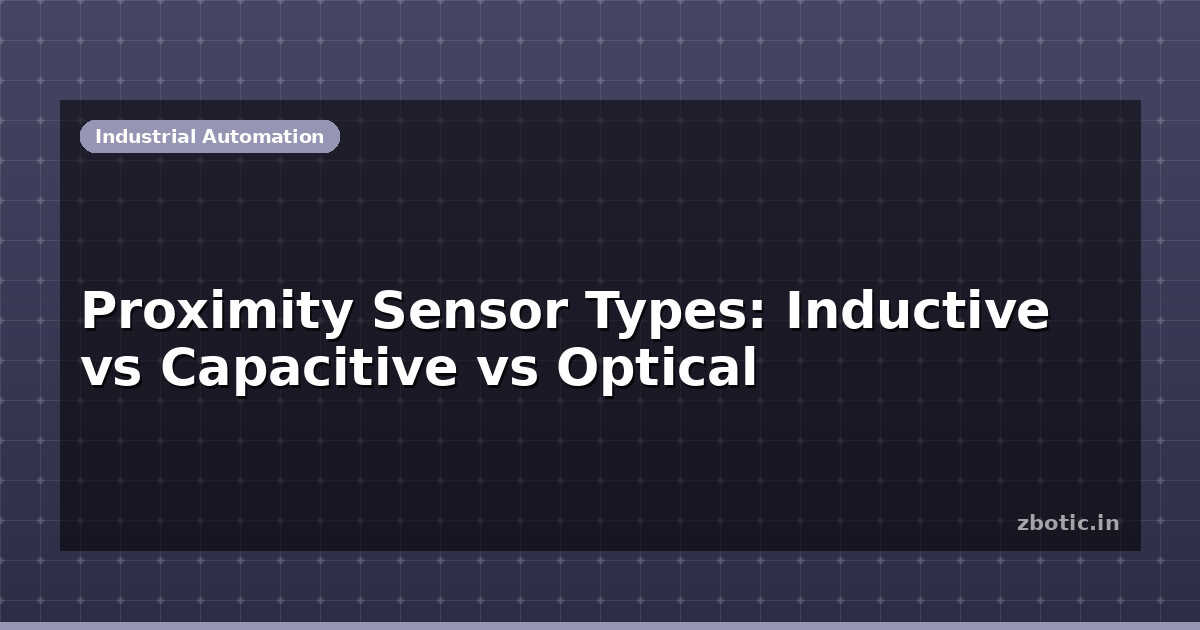 Industrial Automation

Proximity Sensor Types: Inductive vs Capacitive vs Optical

zbotic.in